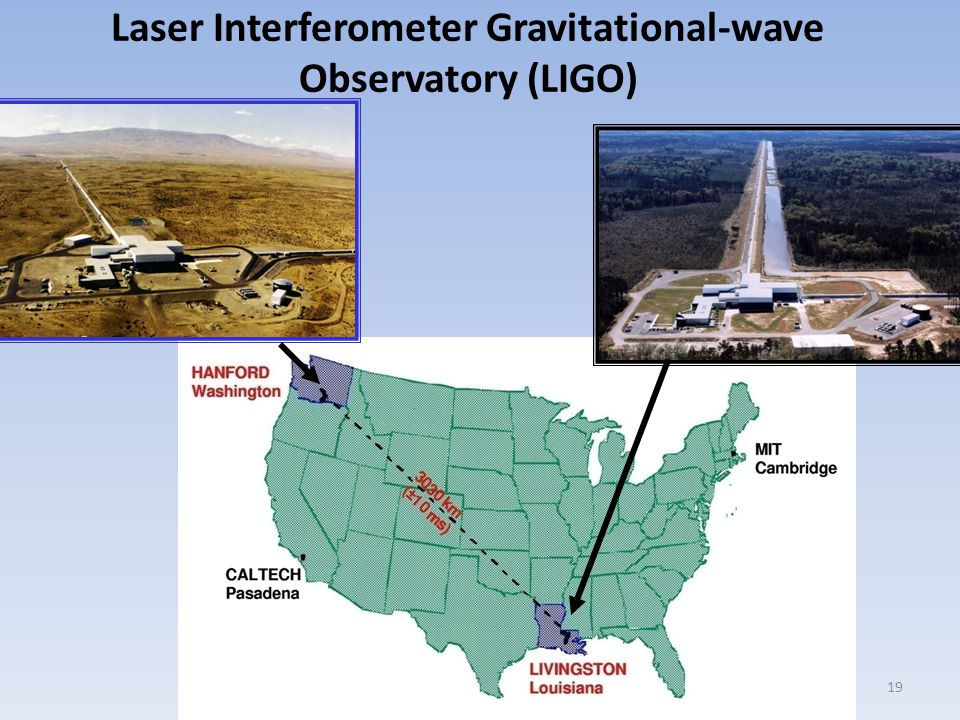 Laser Interferometer Gravitational-wave Observatory (LIGO)

HANFORD
Washington

3030 km
(±10 ms)

MIT
Cambridge

CALTECH
Pasadena

LIVINGSTON
Louisiana

19